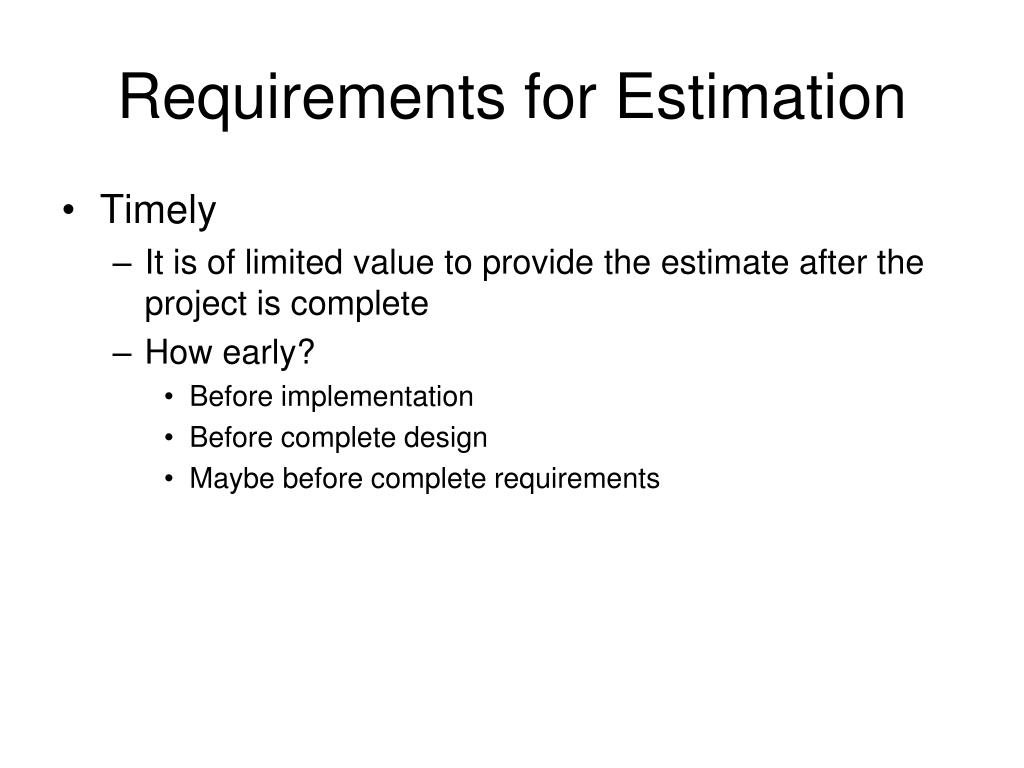 Requirements for Estimation

• Timely
– It is of limited value to provide the estimate after the project is complete
– How early?
• Before implementation
• Before complete design
• Maybe before complete requirements